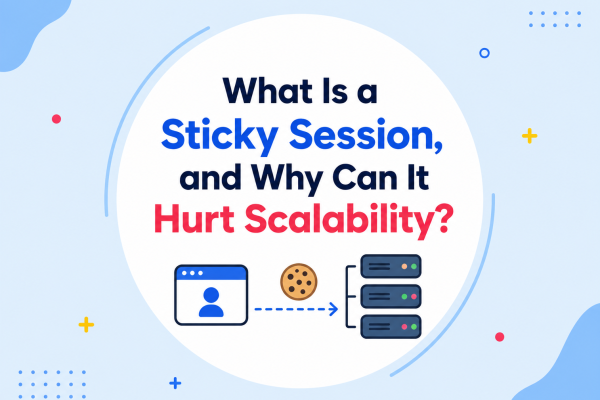 What Is a Sticky Session, and Why Can It Hurt Scalability?